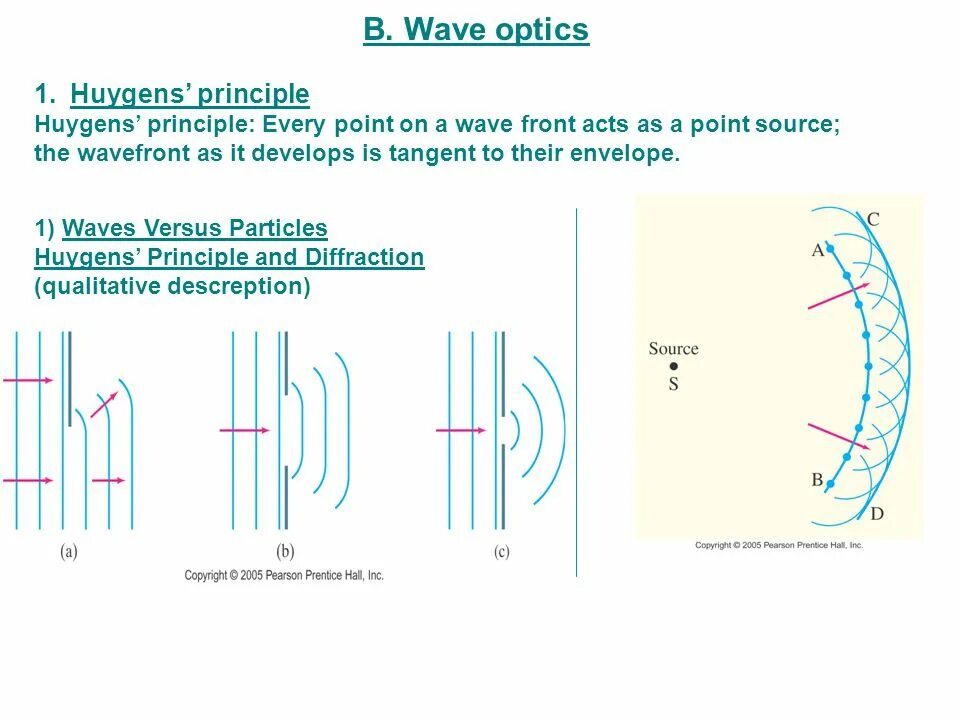 B. Wave optics

1. Huygens' principle
Huygens' principle: Every point on a wave front acts as a point source; the wavefront as it develops is tangent to their envelope.

1) Waves Versus Particles
Huygens' Principle and Diffraction
(qualitative descreption)

(a)

(b)

(c)

Copyright © 2005 Pearson Prentice Hall, Inc.

C
A
Source
S
B
D

Copyright © 2005 Pearson Prentice Hall, Inc.